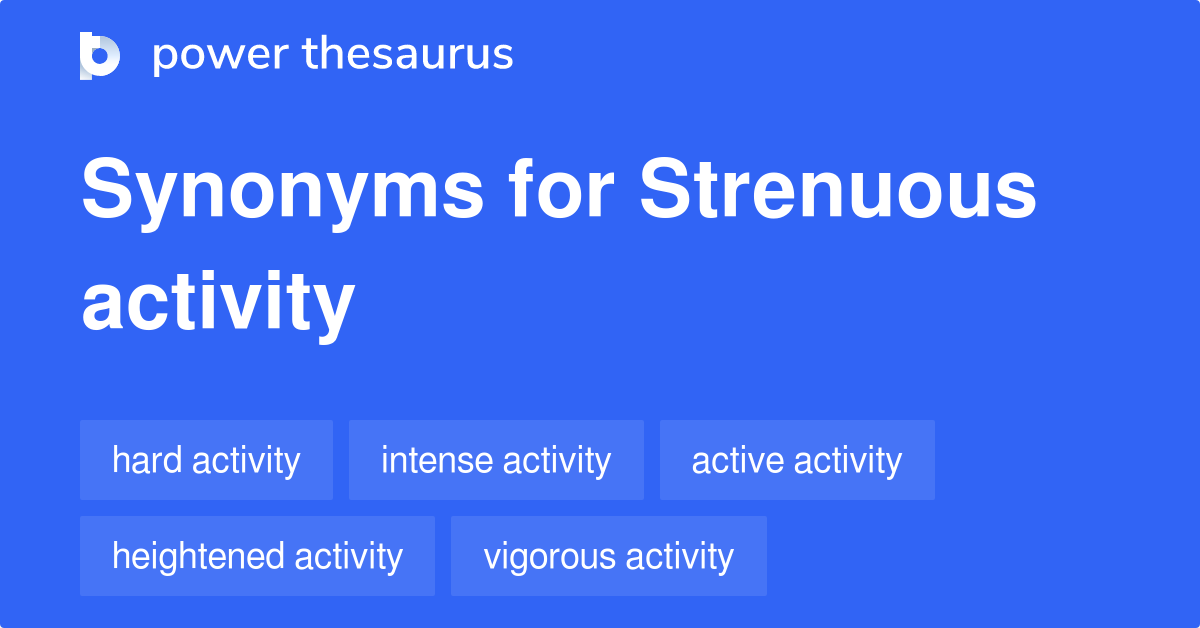 power thesaurus

Synonyms for Strenuous activity

hard activity
intense activity
active activity
heightened activity
vigorous activity